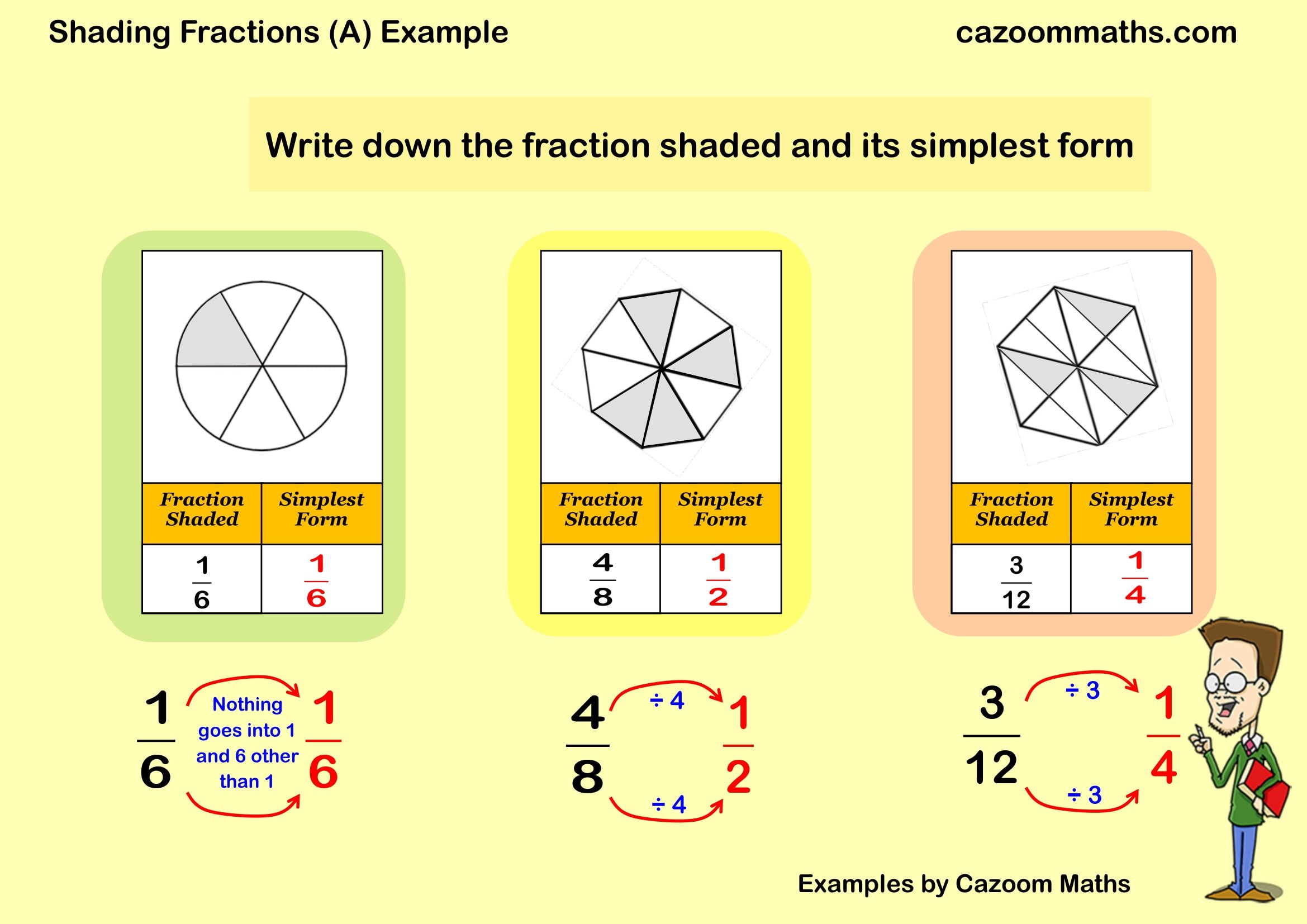 Shading Fractions (A) Example

cazoommaths.com

Write down the fraction shaded and its simplest form

| Fraction Shaded | Simplest Form |
|---|---|
| $\frac{1}{6}$ | $\frac{1}{6}$ |

| Fraction Shaded | Simplest Form |
|---|---|
| $\frac{4}{8}$ | $\frac{1}{2}$ |

| Fraction Shaded | Simplest Form |
|---|---|
| $\frac{3}{12}$ | $\frac{1}{4}$ |

$\frac{1}{6}$ Nothing goes into 1 and 6 other than 1 $\frac{1}{6}$

$\frac{4}{8}$ $\div 4$ $\div 4$ $\frac{1}{2}$

$\frac{3}{12}$ $\div 3$ $\div 3$ $\frac{1}{4}$

Examples by Cazoom Maths